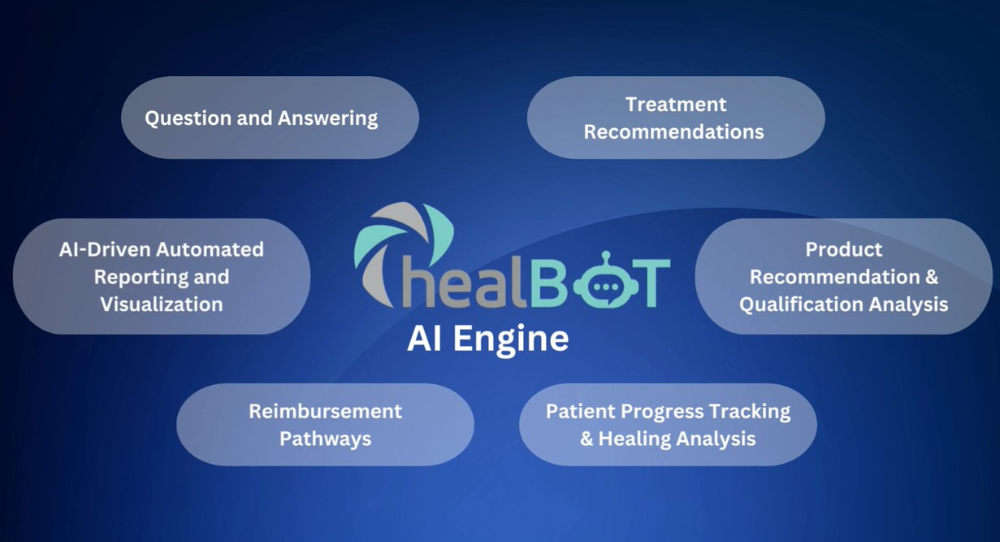 Question and Answering

Treatment Recommendations

AI-Driven Automated Reporting and Visualization

healBOT

AI Engine

Product Recommendation & Qualification Analysis

Reimbursement Pathways

Patient Progress Tracking & Healing Analysis